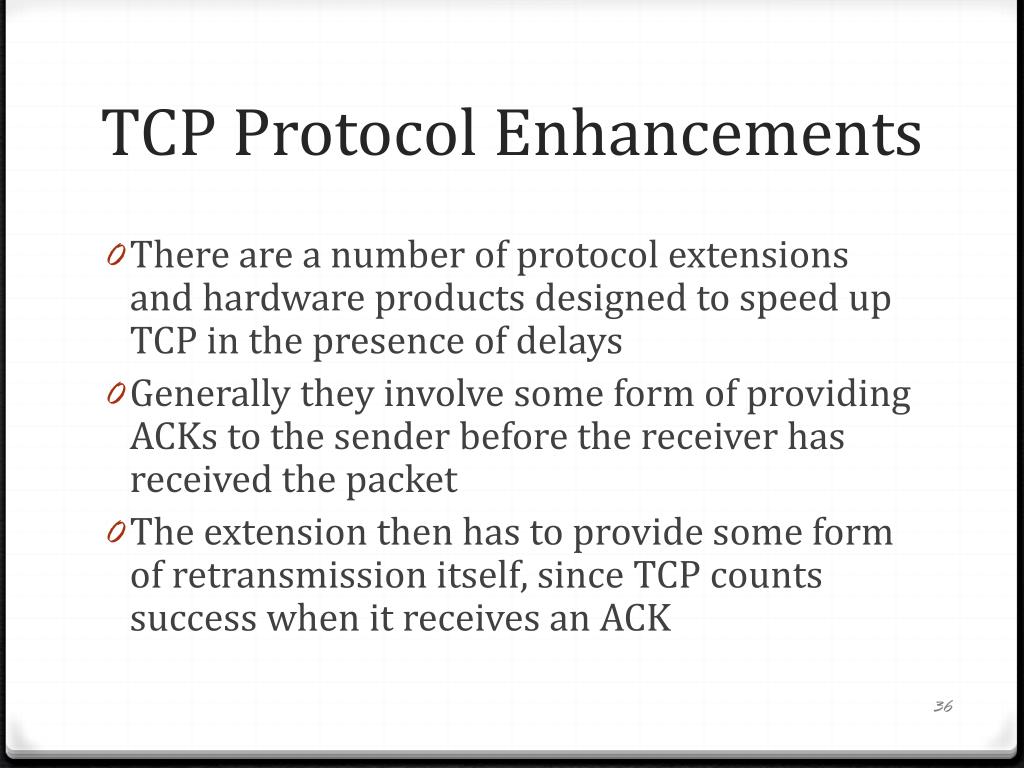 TCP Protocol Enhancements

0 There are a number of protocol extensions and hardware products designed to speed up TCP in the presence of delays

0 Generally they involve some form of providing ACKs to the sender before the receiver has received the packet

0 The extension then has to provide some form of retransmission itself, since TCP counts success when it receives an ACK

36